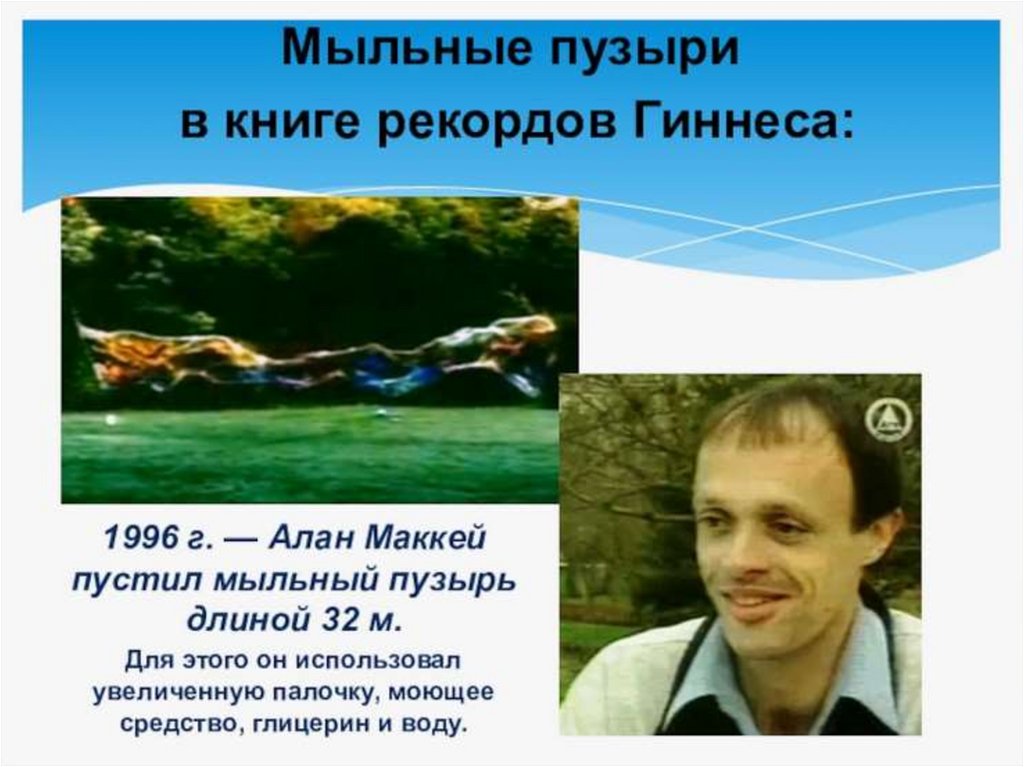 Мыльные пузыри в книге рекордов Гиннеса:

1996 г. — Алан Маккей пустил мыльный пузырь длиной 32 м.

Для этого он использовал увеличенную палочку, моющее средство, глицерин и воду.